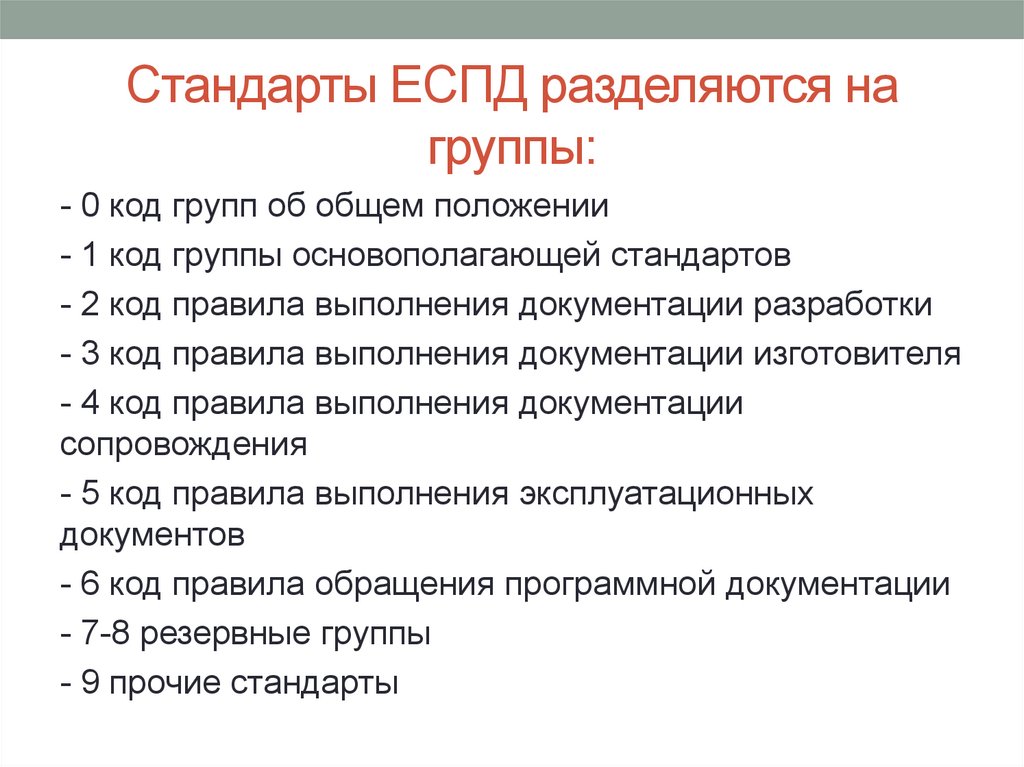 Стандарты ЕСПД разделяются на группы:

- 0 код групп об общем положении

- 1 код группы основополагающей стандартов

- 2 код правила выполнения документации разработки

- 3 код правила выполнения документации изготовителя

- 4 код правила выполнения документации сопровождения

- 5 код правила выполнения эксплуатационных документов

- 6 код правила обращения программной документации

- 7-8 резервные группы

- 9 прочие стандарты